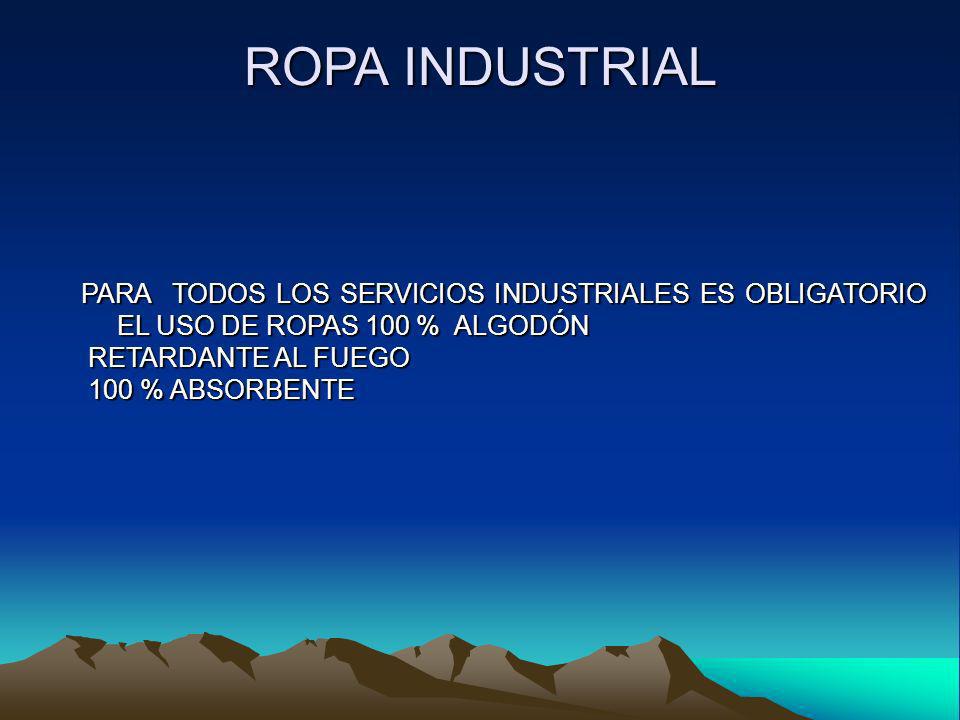 ROPA INDUSTRIAL

PARA TODOS LOS SERVICIOS INDUSTRIALES ES OBLIGATORIO EL USO DE ROPAS 100 % ALGODÓN
RETARDANTE AL FUEGO
100 % ABSORBENTE